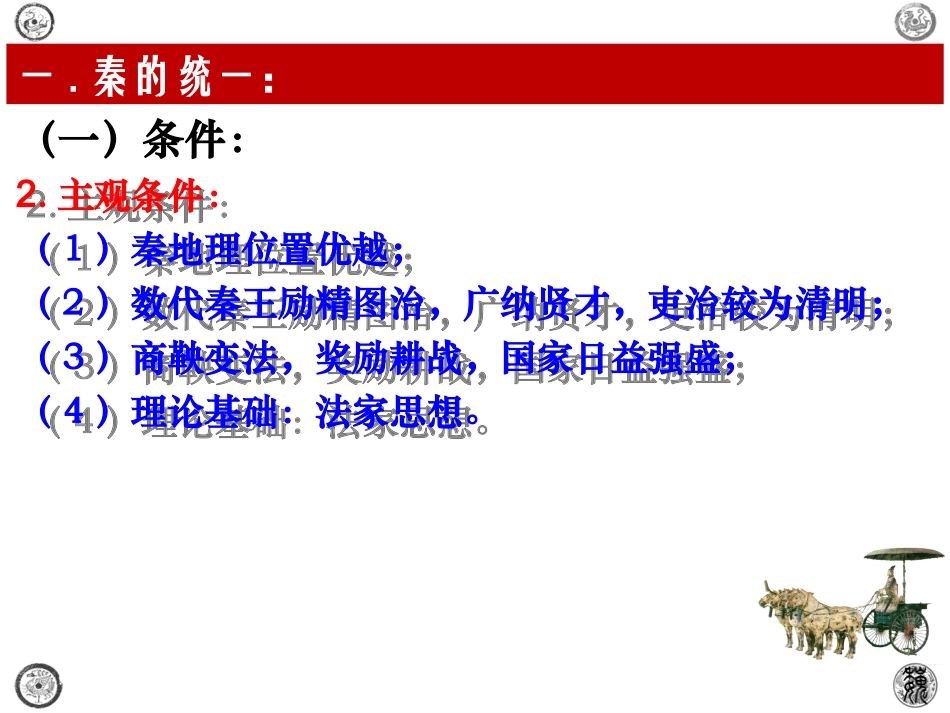 一．秦的统一：

（一）条件：

2. 主观条件：

（1）秦地理位置优越；

（2）数代秦王励精图治，广纳贤才，吏治较为清明；

（3）商鞅变法，奖励耕战，国家日益强盛；

（4）理论基础：法家思想。